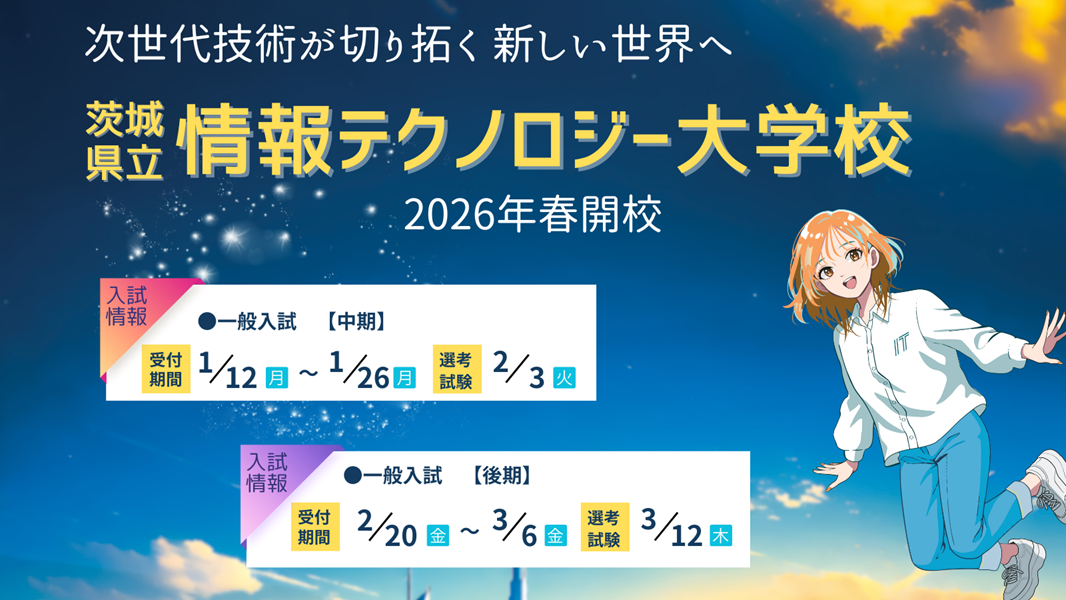 次世代技術が切り拓く 新しい世界へ

茨城県立 情報テクノロジー大学校

2026年春開校

入試情報
●一般入試 【中期】
受付期間 1/12 月 ~ 1/26 月 選考試験 2/3 火

入試情報
●一般入試 【後期】
受付期間 2/20 金 ~ 3/6 金 選考試験 3/12 木

IT